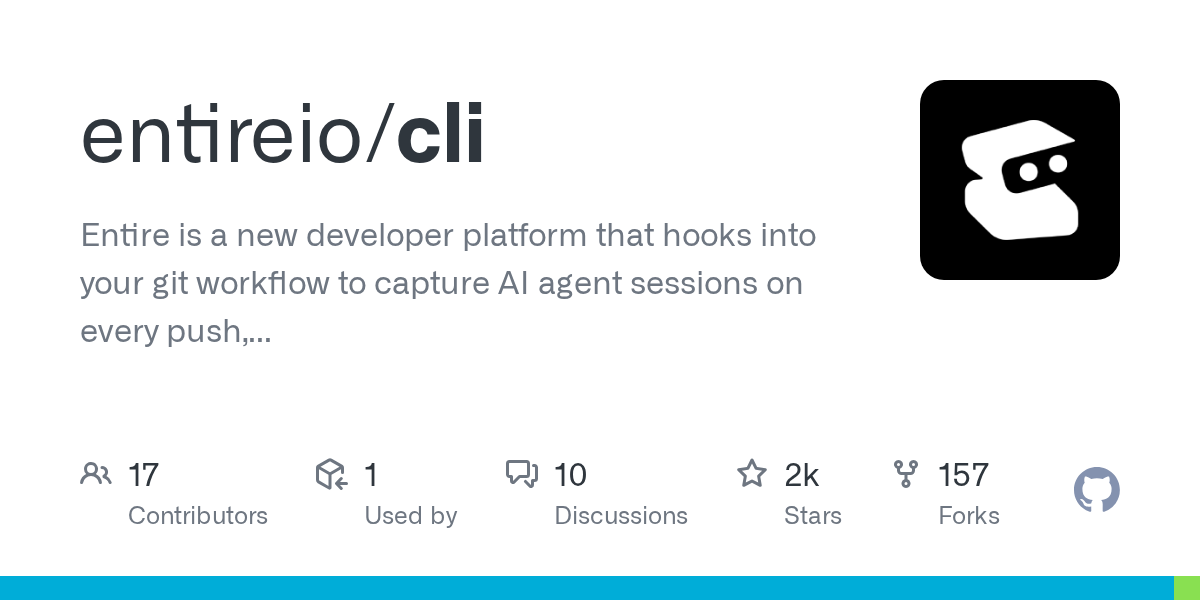 entireio/cli

Entire is a new developer platform that hooks into your git workflow to capture AI agent sessions on every push,...

17
Contributors

1
Used by

10
Discussions

2k
Stars

157
Forks